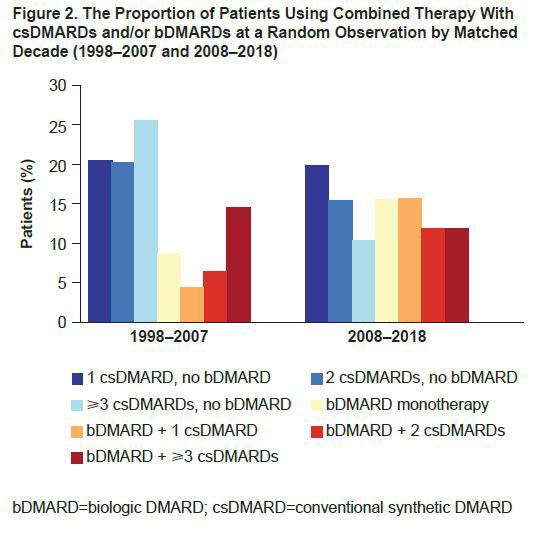 Figure 2. The Proportion of Patients Using Combined Therapy With csDMARDs and/or bDMARDs at a Random Observation by Matched Decade (1998–2007 and 2008–2018)

Patients (%)

30
25
20
15
10
5
0

1998–2007
2008–2018

1 csDMARD, no bDMARD
2 csDMARDs, no bDMARD
⩾3 csDMARDs, no bDMARD
bDMARD monotherapy
bDMARD + 1 csDMARD
bDMARD + 2 csDMARDs
bDMARD + ⩾3 csDMARDs

bDMARD=biologic DMARD; csDMARD=conventional synthetic DMARD